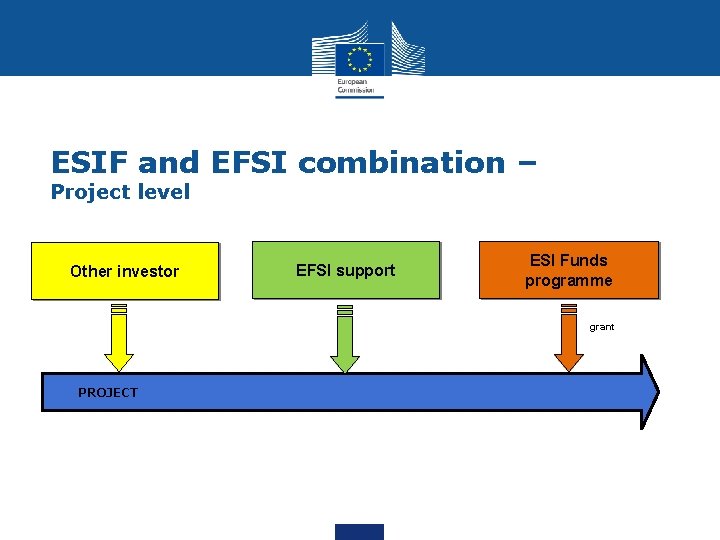 European Commission

ESIF and EFSI combination – Project level

Other investor

EFSI support

ESI Funds programme

grant

PROJECT